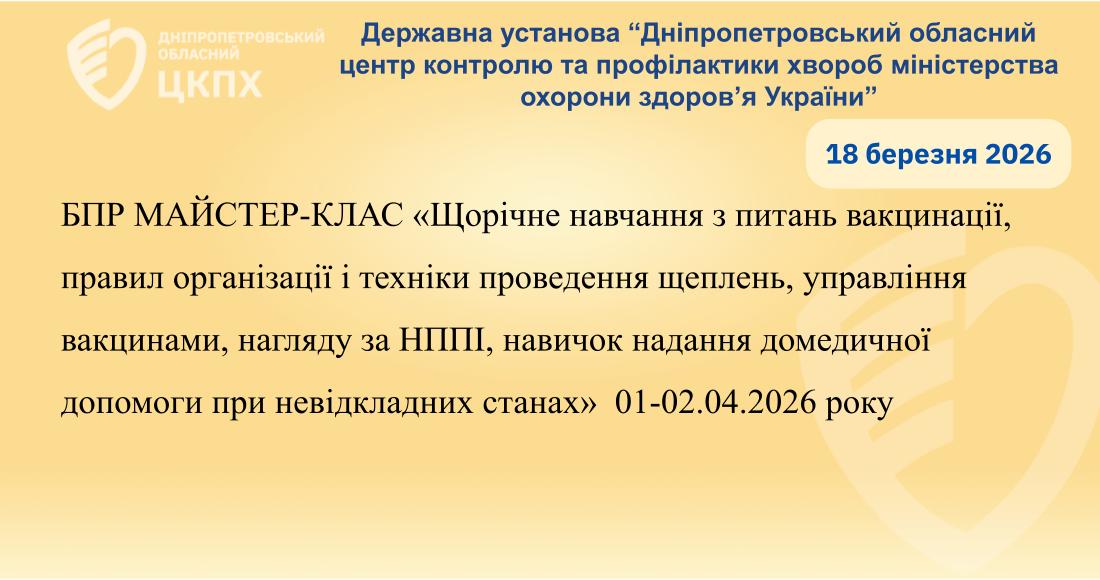 ДНІПРОПЕТРОВСЬКИЙ ОБЛАСНИЙ ЦКПХ

Державна установа “Дніпропетровський обласний центр контролю та профілактики хвороб міністерства охорони здоров’я України”

18 березня 2026

БПР МАЙСТЕР-КЛАС «Щорічне навчання з питань вакцинації, правил організації і техніки проведення щеплень, управління вакцинами, нагляду за НППІ, навичок надання домедичної допомоги при невідкладних станах» 01-02.04.2026 року